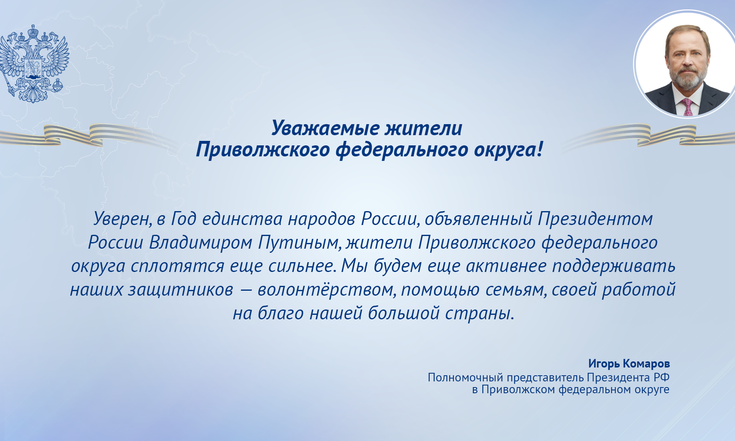 Уважаемые жители
Приволжского федерального округа!

Уверен, в Год единства народов России, объявленный Президентом России Владимиром Путиным, жители Приволжского федерального округа сплотятся еще сильнее. Мы будем еще активнее поддерживать наших защитников — волонтёрством, помощью семьям, своей работой на благо нашей большой страны.

Игорь Комаров
Полномочный представитель Президента РФ
в Приволжском федеральном округе